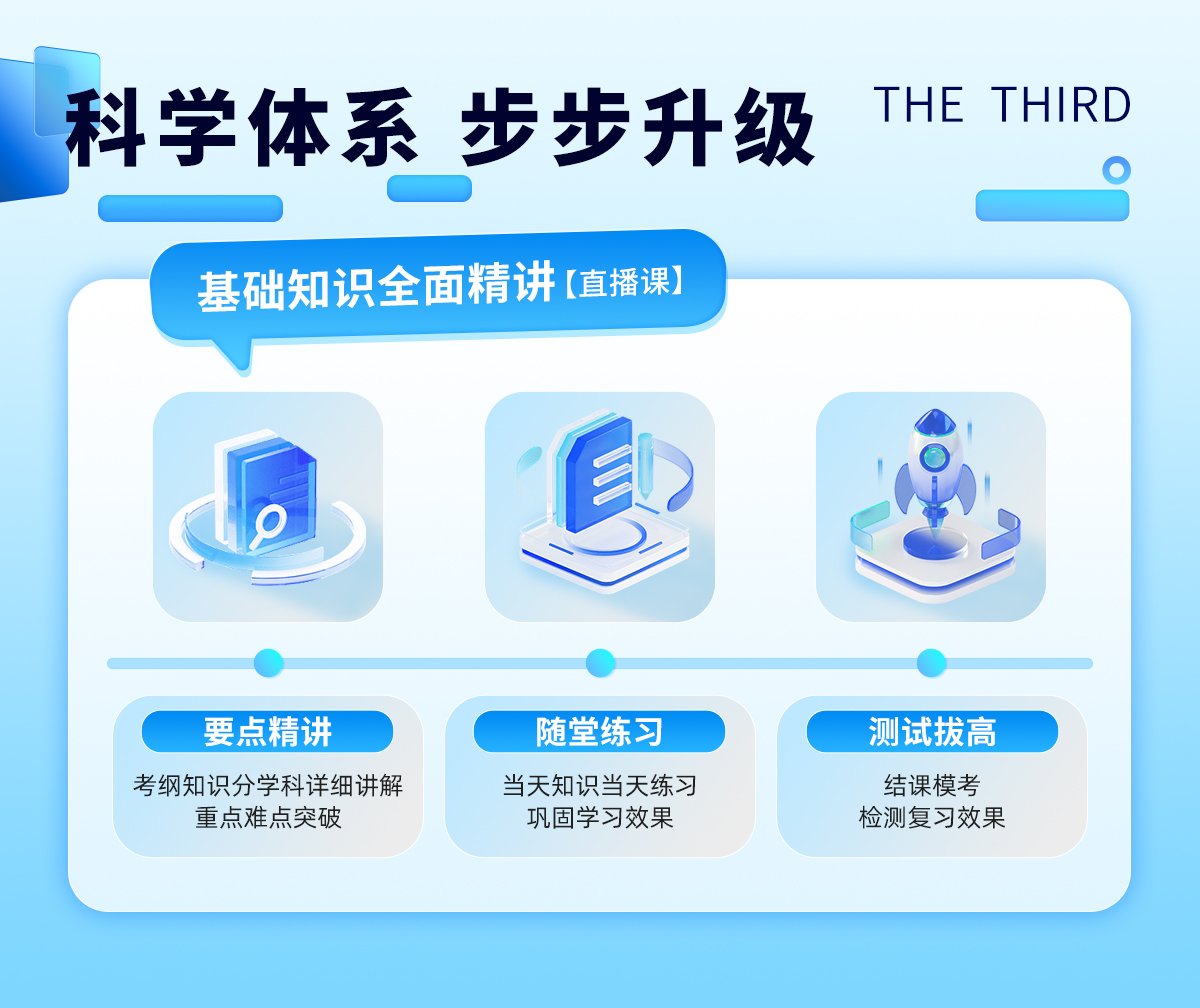 科学体系 步步升级

THE THIRD

基础知识全面精讲【直播课】

要点精讲

考纲知识分学科详细讲解
重点难点突破

随堂练习

当天知识当天练习
巩固学习效果

测试拔高

结课模考
检测复习效果